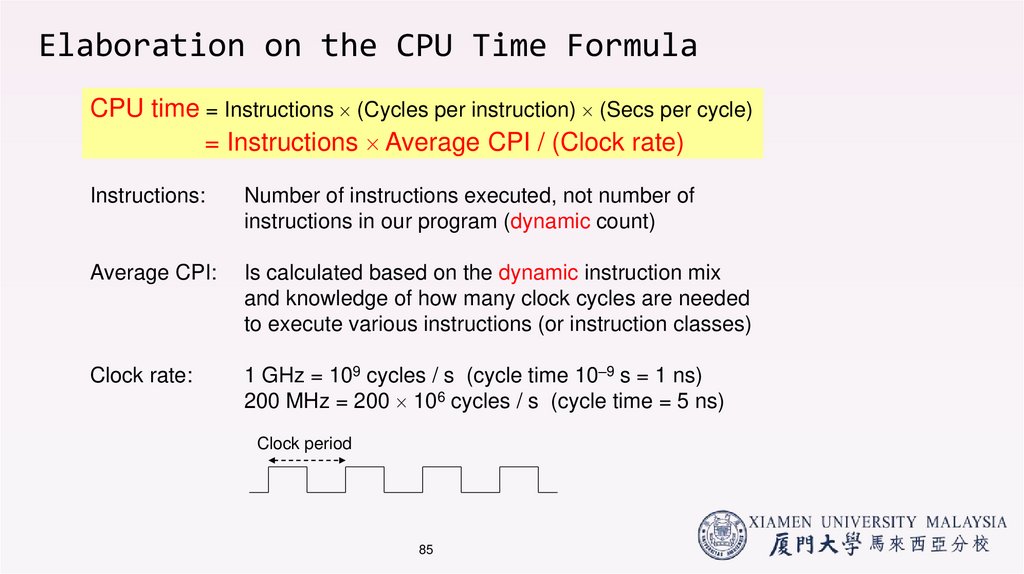 Elaboration on the CPU Time Formula

CPU time = Instructions $\times$ (Cycles per instruction) $\times$ (Secs per cycle)
= Instructions $\times$ Average CPI / (Clock rate)

Instructions: Number of instructions executed, not number of instructions in our program (dynamic count)

Average CPI: Is calculated based on the dynamic instruction mix and knowledge of how many clock cycles are needed to execute various instructions (or instruction classes)

Clock rate: 1 GHz = $10^9$ cycles / s (cycle time $10^{-9}$ s = 1 ns)
200 MHz = $200 \times 10^6$ cycles / s (cycle time = 5 ns)

Clock period

85

XIAMEN UNIVERSITY MALAYSIA
厦門大學 馬來西亞分校